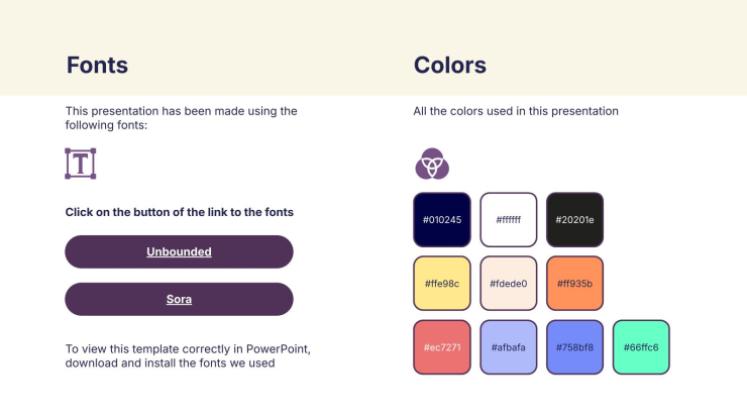 Fonts

This presentation has been made using the following fonts:

Click on the button of the link to the fonts

Unbounded

Sora

To view this template correctly in PowerPoint, download and install the fonts we used

Colors

All the colors used in this presentation

#010245

#ffffff

#20201e

#ffe98c

#fdede0

#ff935b

#ec7271

#afbafa

#758bf8

#66ffc6